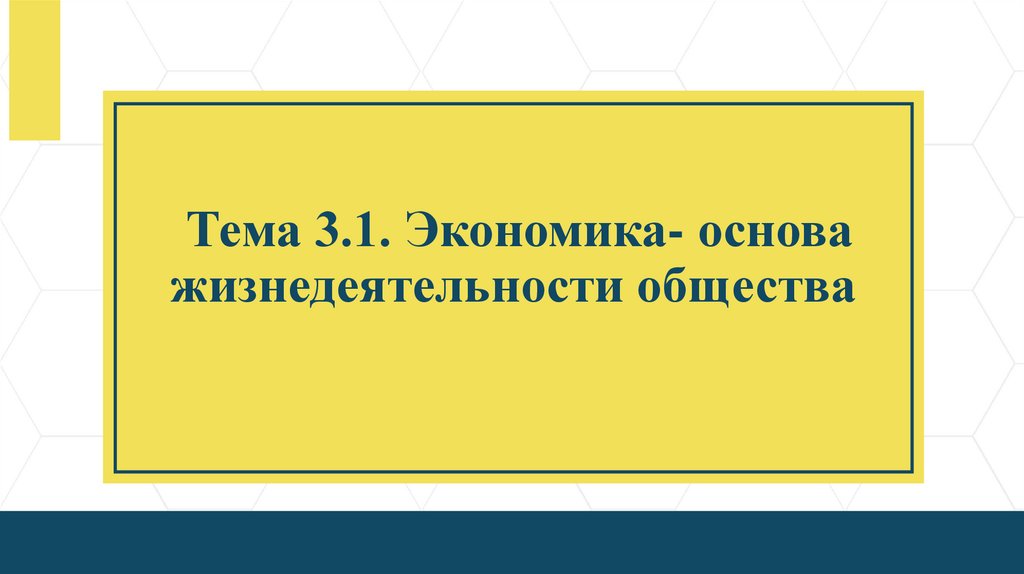 Тема 3.1. Экономика- основа жизнедеятельности общества